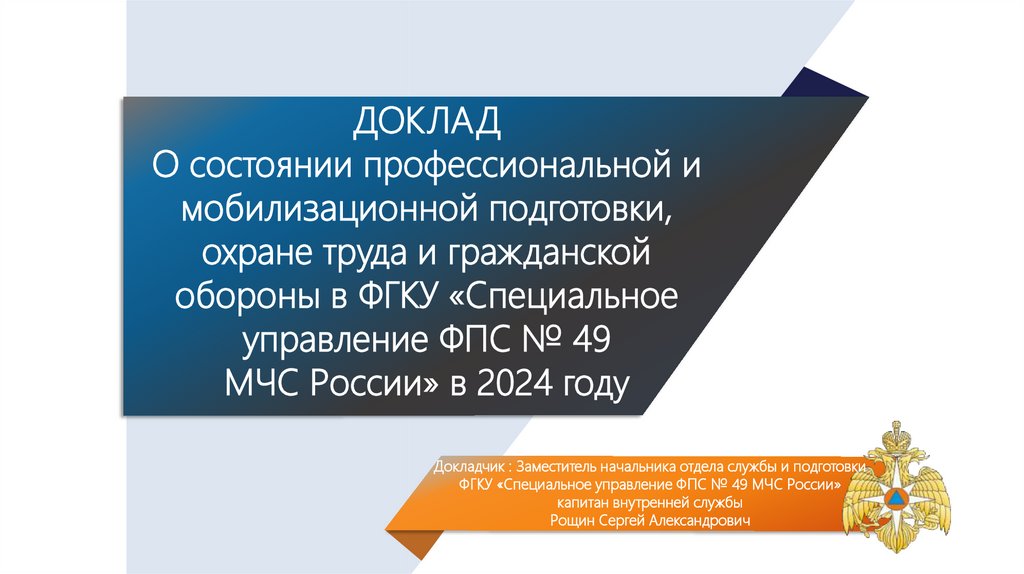 ДОКЛАД
О состоянии профессиональной и мобилизационной подготовки, охране труда и гражданской обороны в ФГКУ «Специальное управление ФПС № 49 МЧС России» в 2024 году

Докладчик : Заместитель начальника отдела службы и подготовки ФГКУ «Специальное управление ФПС № 49 МЧС России»
капитан внутренней службы
Рощин Сергей Александрович